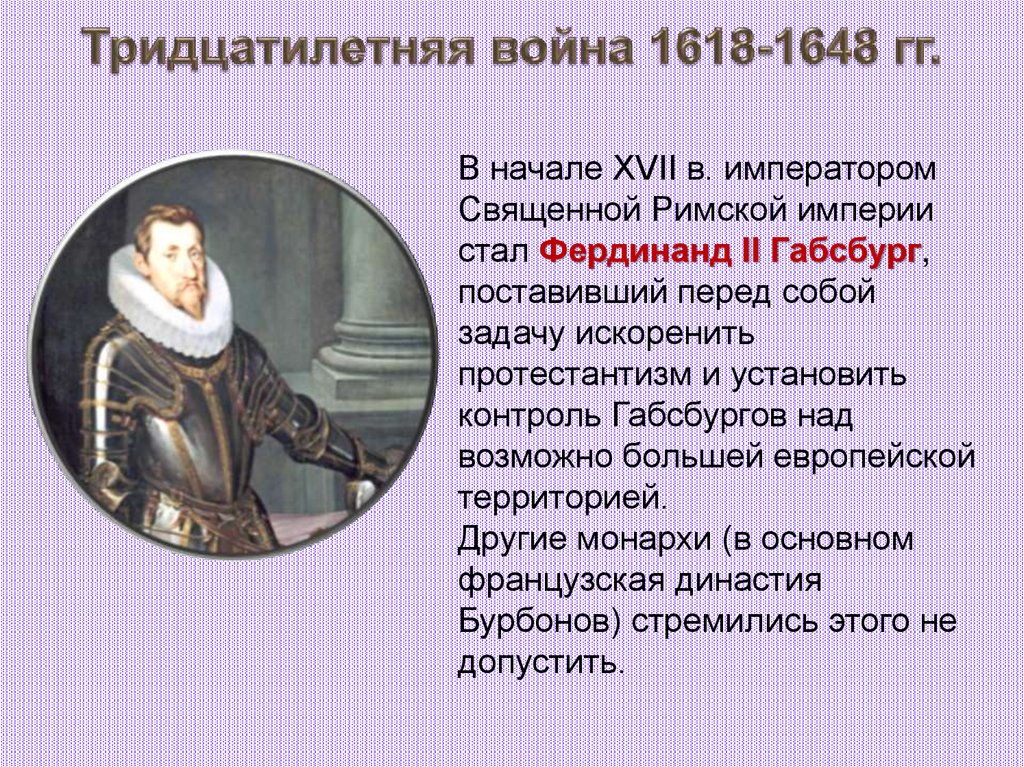 Тридцатилетняя война 1618-1648 гг.

В начале XVII в. императором Священной Римской империи стал Фердинанд II Габсбург, поставивший перед собой задачу искоренить протестантизм и установить контроль Габсбургов над возможно большей европейской территорией.
Другие монархи (в основном французская династия Бурбонов) стремились этого не допустить.